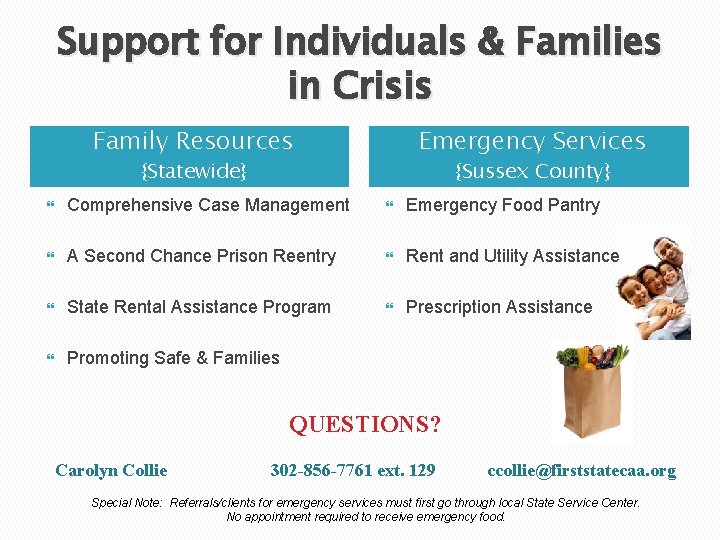 Support for Individuals & Families in Crisis

Family Resources
{Statewide}

Comprehensive Case Management

A Second Chance Prison Reentry

State Rental Assistance Program

Promoting Safe & Families

Emergency Services
{Sussex County}

Emergency Food Pantry

Rent and Utility Assistance

Prescription Assistance

QUESTIONS?

Carolyn Collie 302-856-7761 ext. 129 ccollie@firststatecaa.org

Special Note: Referrals/clients for emergency services must first go through local State Service Center. No appointment required to receive emergency food.